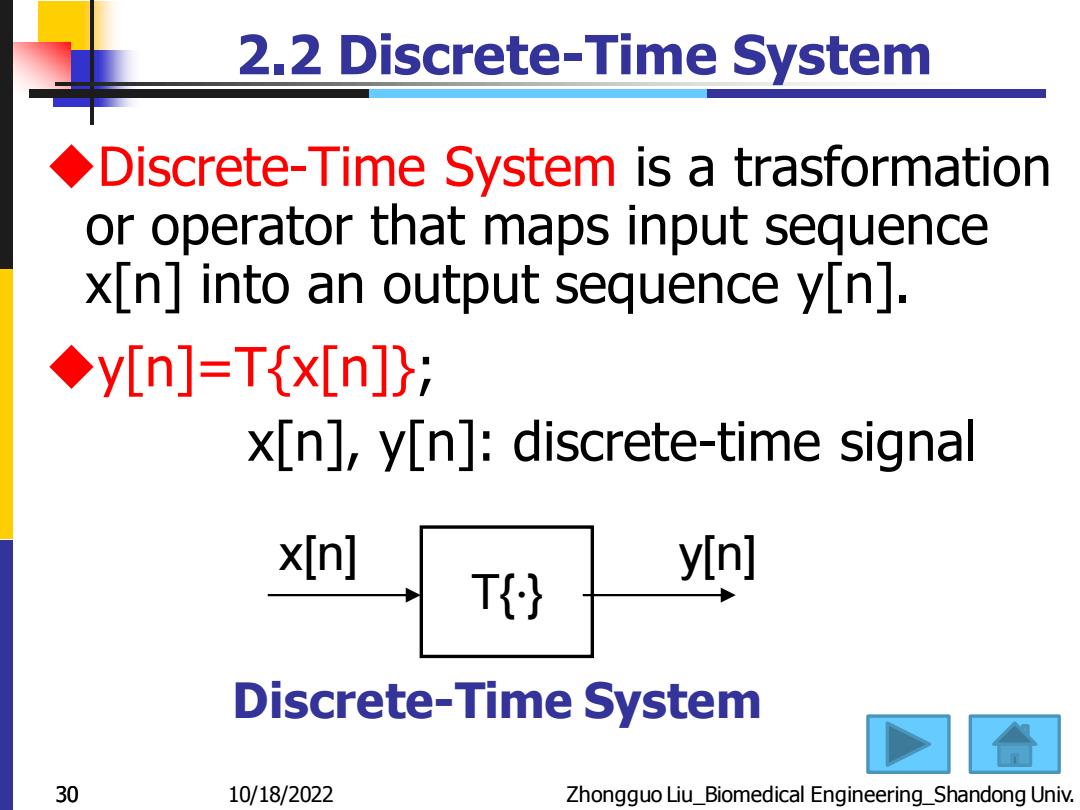 2.2 Discrete-Time System

◆Discrete-Time System is a trasformation or operator that maps input sequence x[n] into an output sequence y[n].

◆y[n]=T{x[n]};

x[n], y[n]: discrete-time signal

x[n]

T{·}

y[n]

Discrete-Time System

30

10/18/2022

Zhongguo Liu_Biomedical Engineering_Shandong Univ.